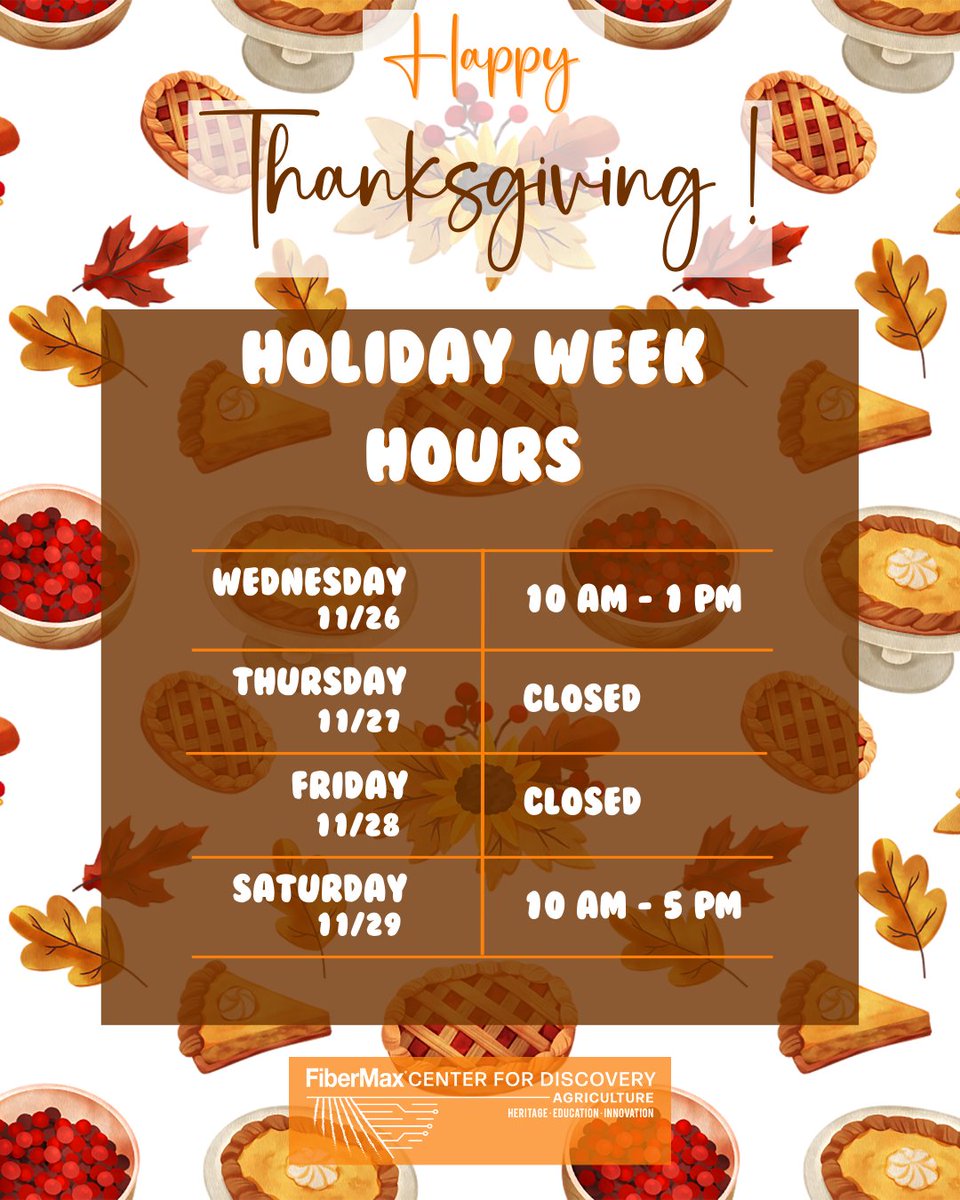 Happy Thanksgiving !

HOLIDAY WEEK HOURS

| WEDNESDAY 11/26 | 10 AM - 1 PM |
|---|---|
| THURSDAY 11/27 | CLOSED |
| FRIDAY 11/28 | CLOSED |
| SATURDAY 11/29 | 10 AM - 5 PM |

FiberMax CENTER FOR DISCOVERY
AGRICULTURE
HERITAGE · EDUCATION · INNOVATION